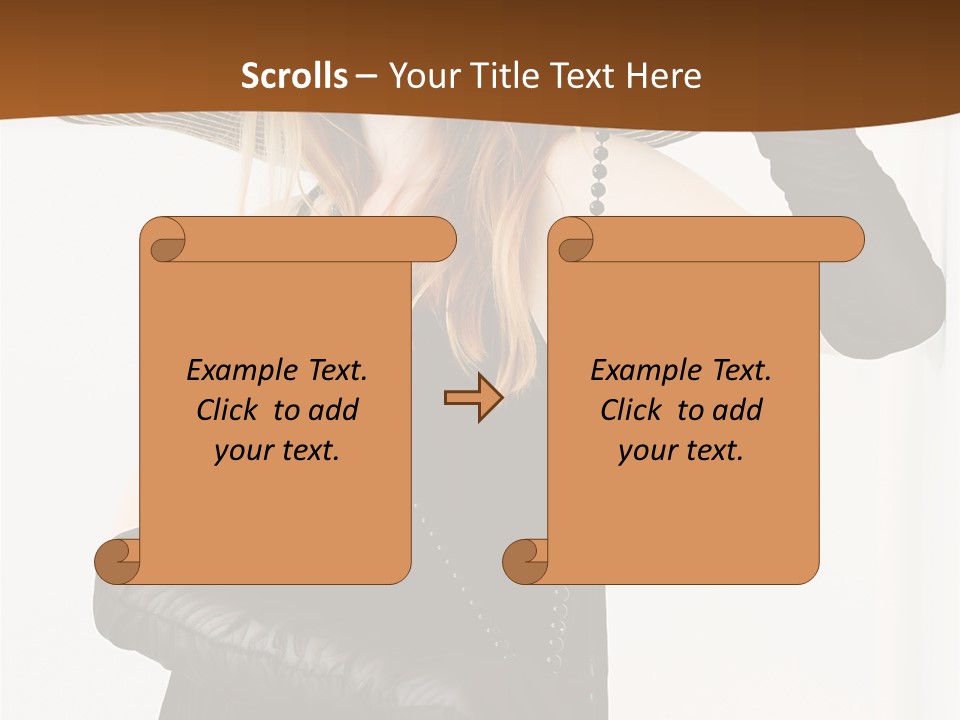 Scrolls – Your Title Text Here

Example Text. Click to add your text.

Example Text. Click to add your text.